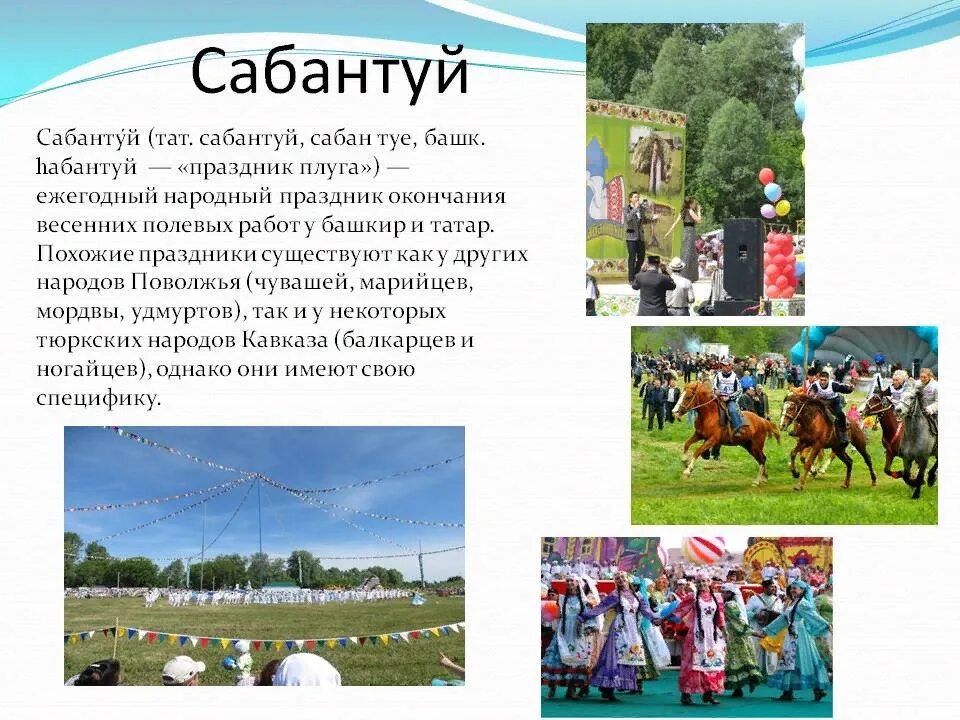 Сабантуй

Сабанту́й (тат. сабантуй, сабан туе, башк. һабантуй — «праздник плуга») — ежегодный народный праздник окончания весенних полевых работ у башкир и татар. Похожие праздники существуют как у других народов Поволжья (чувашей, марийцев, мордвы, удмуртов), так и у некоторых тюркских народов Кавказа (балкарцев и ногайцев), однако они имеют свою специфику.